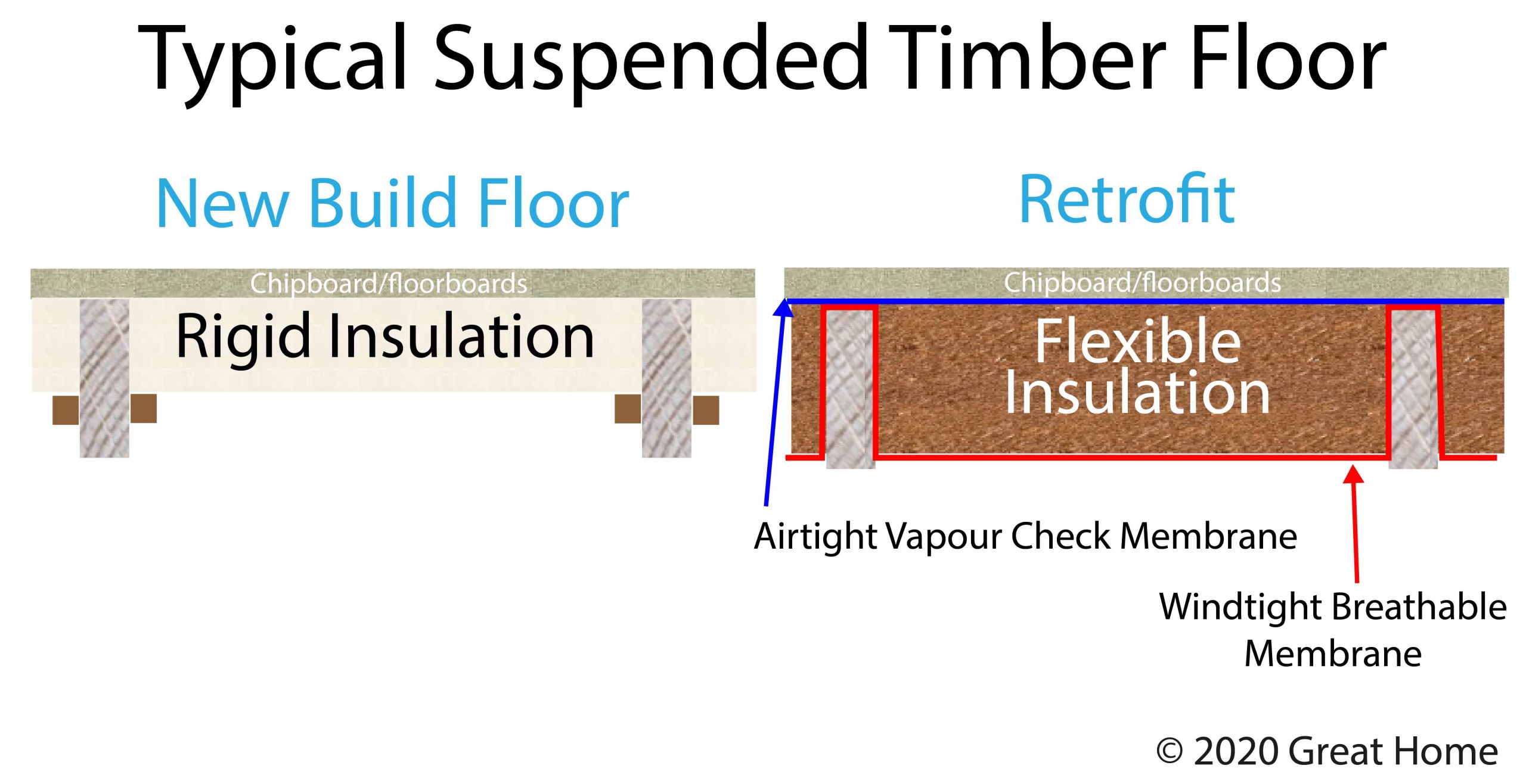 Typical Suspended Timber Floor

New Build Floor

Chipboard/floorboards

Rigid Insulation

Retrofit

Chipboard/floorboards

Flexible Insulation

Airtight Vapour Check Membrane

Windtight Breathable Membrane

© 2020 Great Home